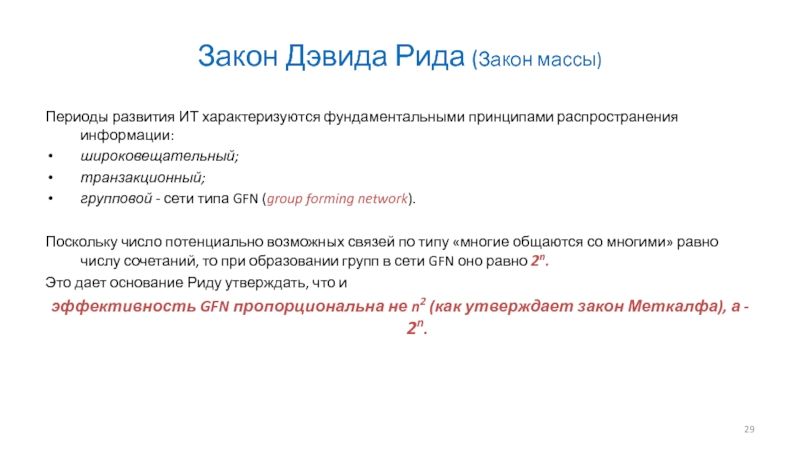 Закон Дэвида Рида (Закон массы)

Периоды развития ИТ характеризуются фундаментальными принципами распространения информации:
• широковещательный;
• транзакционный;
• групповой - сети типа GFN (group forming network).

Поскольку число потенциально возможных связей по типу «многие общаются со многими» равно числу сочетаний, то при образовании групп в сети GFN оно равно $2^n$.
Это дает основание Риду утверждать, что и
эффективность GFN пропорциональна не $n^2$ (как утверждает закон Меткалфа), а - $2^n$.

29